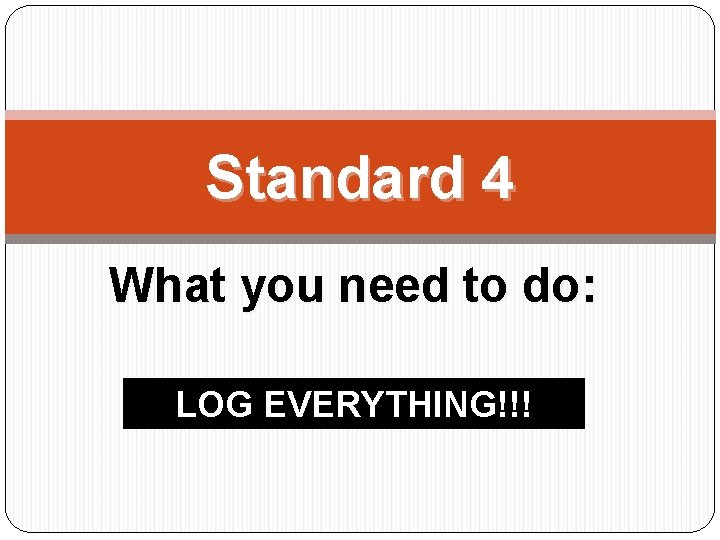 Standard 4

What you need to do:

LOG EVERYTHING!!!